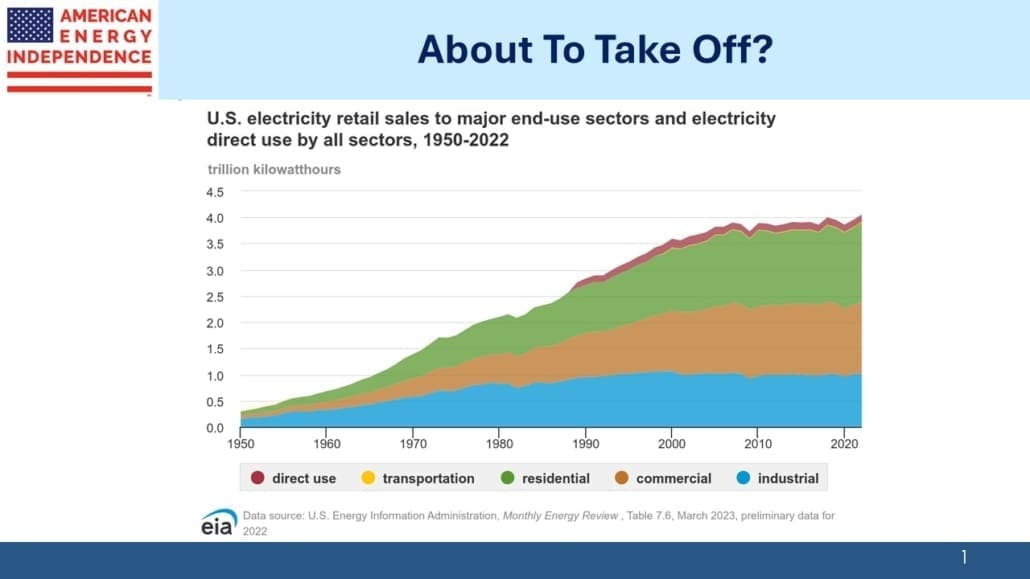 AMERICAN ENERGY INDEPENDENCE

About To Take Off?

U.S. electricity retail sales to major end-use sectors and electricity direct use by all sectors, 1950-2022

trillion kilowatthours

4.5
4.0
3.5
3.0
2.5
2.0
1.5
1.0
0.5
0.0

1950 1960 1970 1980 1990 2000 2010 2020

direct use transportation residential commercial industrial

eia Data source: U.S. Energy Information Administration, Monthly Energy Review , Table 7.6, March 2023, preliminary data for 2022

1